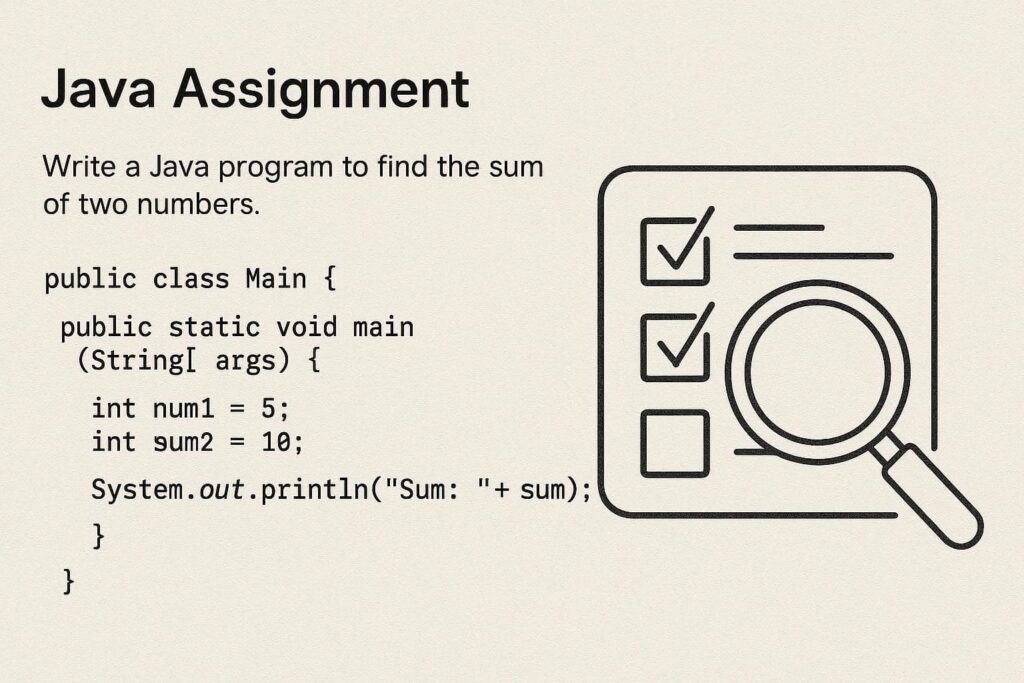 Java Assignment

Write a Java program to find the sum of two numbers.

public class Main {
 public static void main
  (String[ args) {
   int num1 = 5;
   int sum2 = 10;
   System.out.println("Sum: "+ sum);
   }
 }